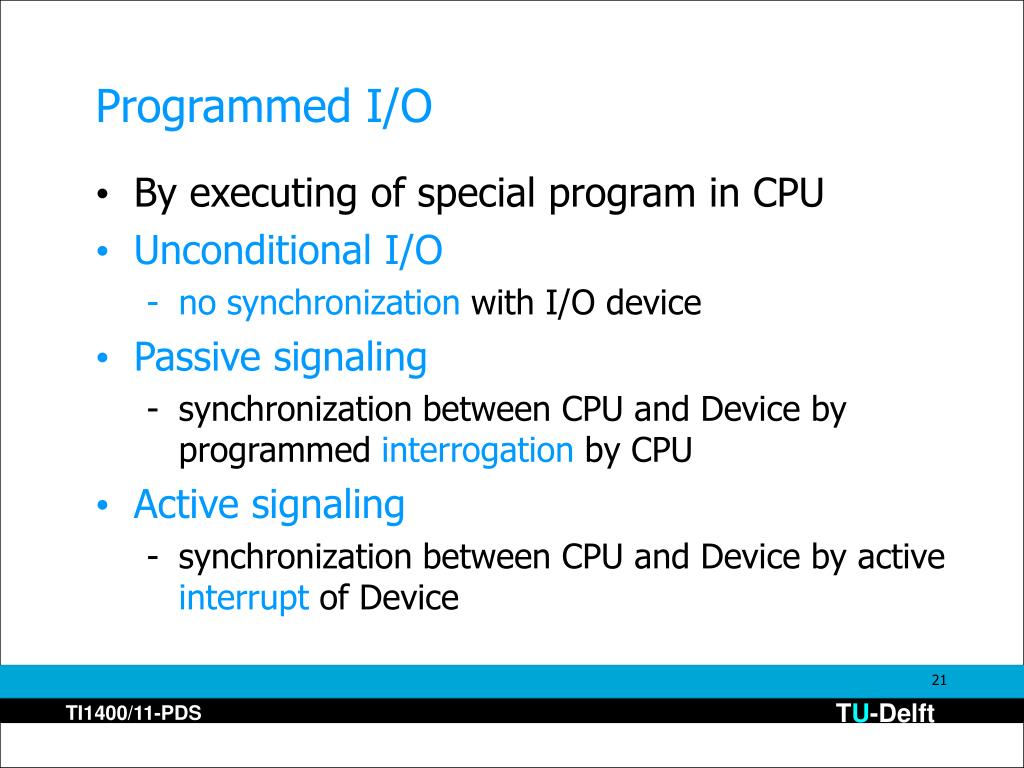 Programmed I/O

• By executing of special program in CPU
• Unconditional I/O
  - no synchronization with I/O device
• Passive signaling
  - synchronization between CPU and Device by programmed interrogation by CPU
• Active signaling
  - synchronization between CPU and Device by active interrupt of Device

21

TI1400/11-PDS

TU-Delft